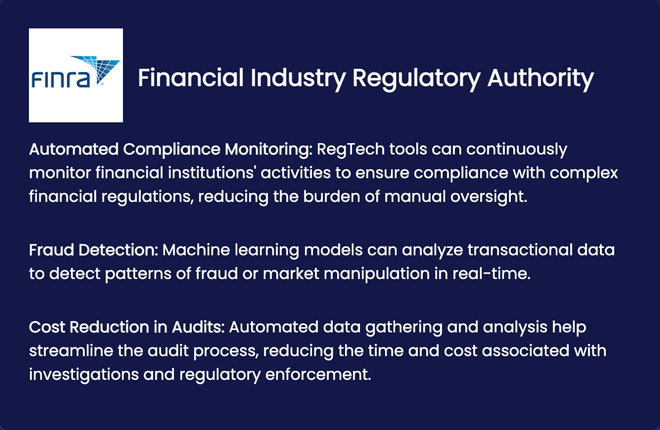 FINRA

Financial Industry Regulatory Authority

Automated Compliance Monitoring: RegTech tools can continuously monitor financial institutions' activities to ensure compliance with complex financial regulations, reducing the burden of manual oversight.

Fraud Detection: Machine learning models can analyze transactional data to detect patterns of fraud or market manipulation in real-time.

Cost Reduction in Audits: Automated data gathering and analysis help streamline the audit process, reducing the time and cost associated with investigations and regulatory enforcement.